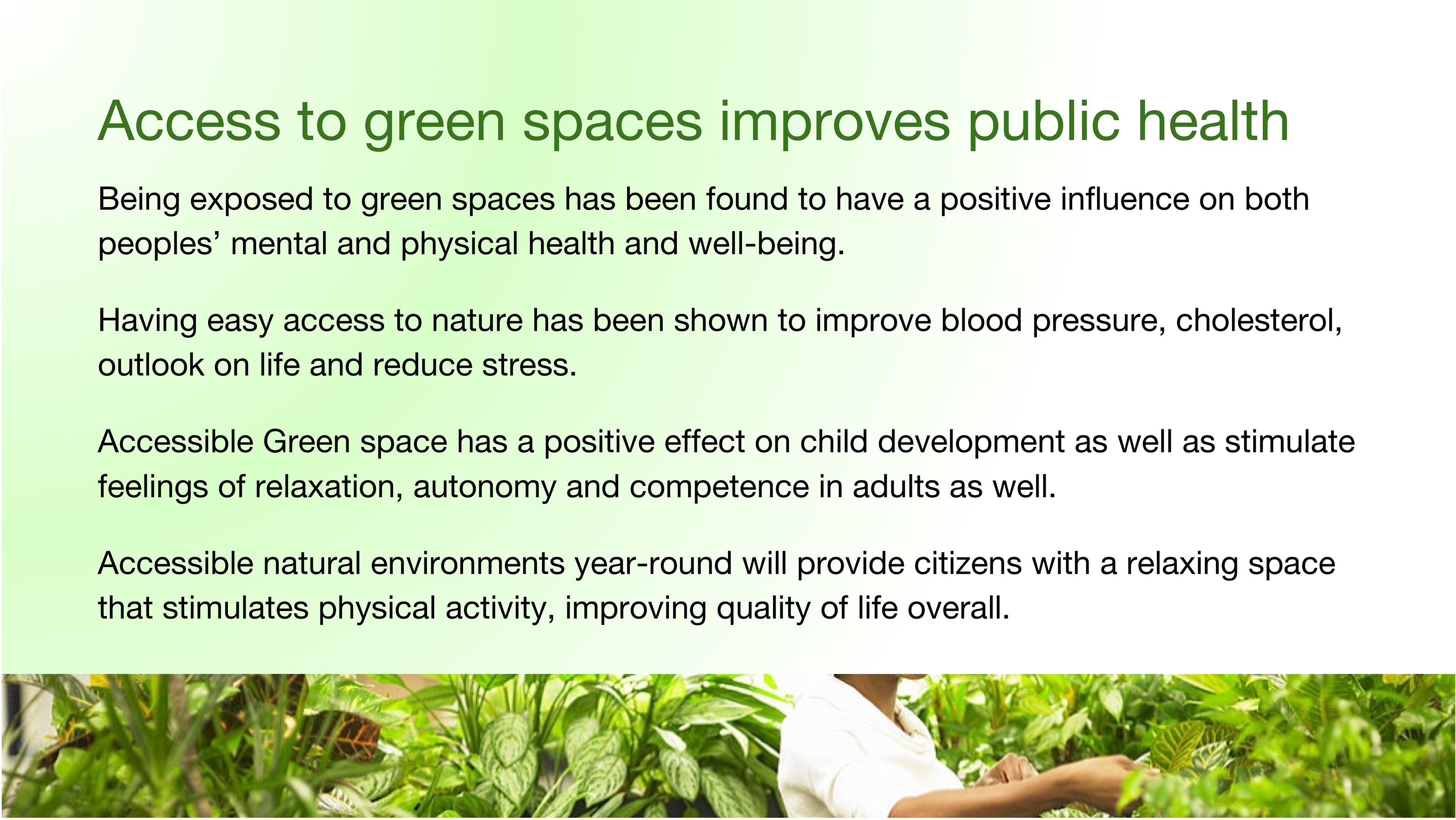 Access to green spaces improves public health

Being exposed to green spaces has been found to have a positive influence on both peoples’ mental and physical health and well-being.

Having easy access to nature has been shown to improve blood pressure, cholesterol, outlook on life and reduce stress.

Accessible Green space has a positive effect on child development as well as stimulate feelings of relaxation, autonomy and competence in adults as well.

Accessible natural environments year-round will provide citizens with a relaxing space that stimulates physical activity, improving quality of life overall.